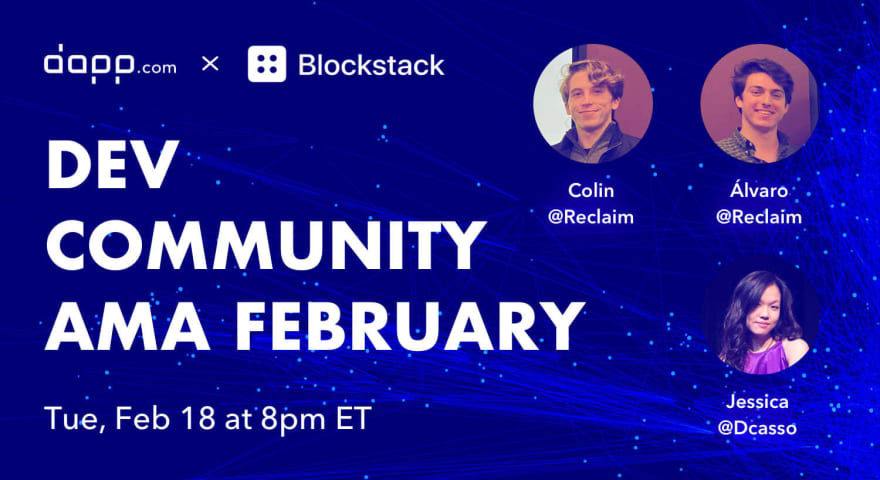 dapp.com × Blockstack

DEV COMMUNITY AMA FEBRUARY

Tue, Feb 18 at 8pm ET

Colin @Reclaim

Álvaro @Reclaim

Jessica @Dcasso